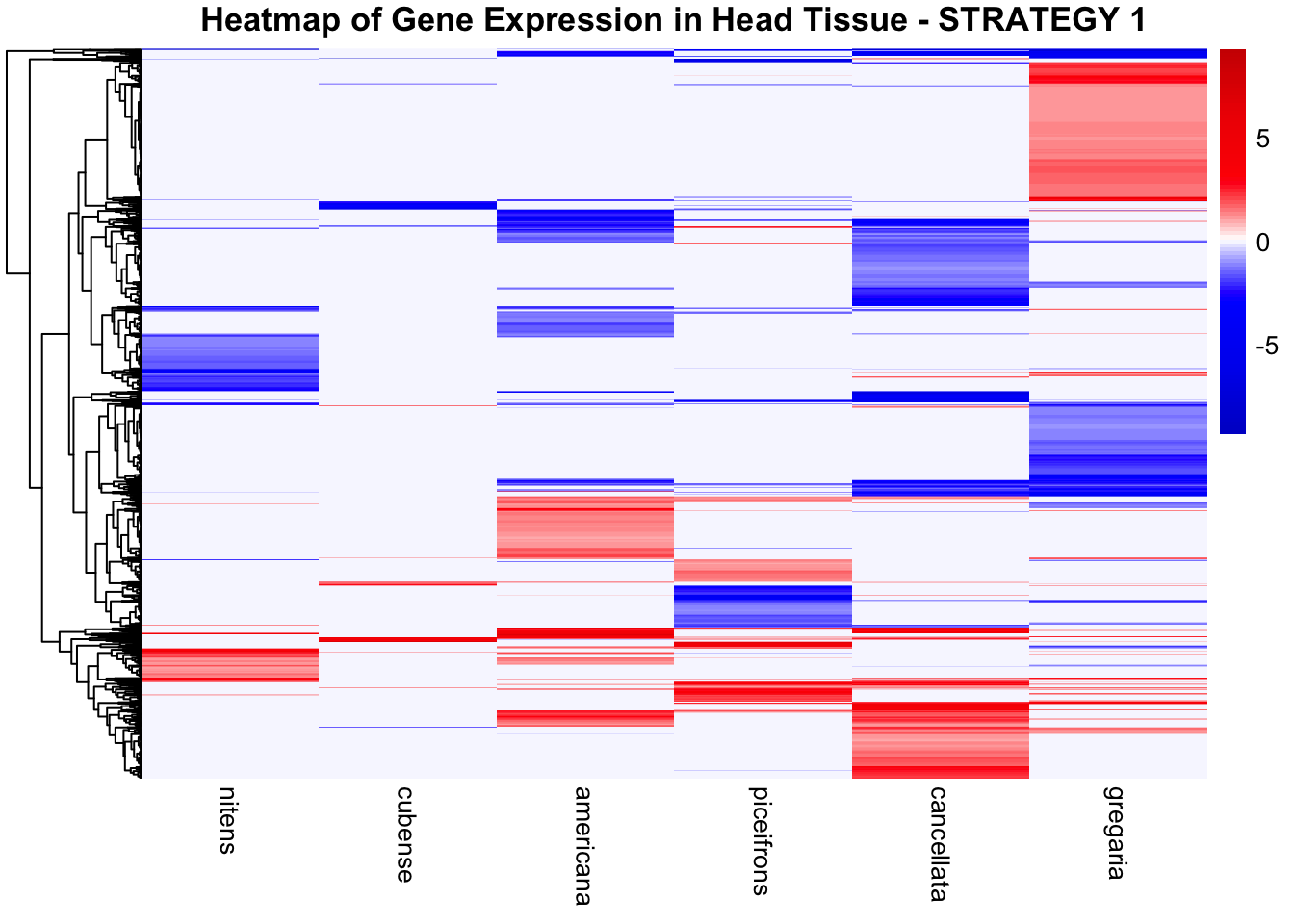 Heatmap of Gene Expression in Head Tissue - STRATEGY 1

5
0
-5

nitens
cubense
americana
piceifrons
cancellata
gregaria